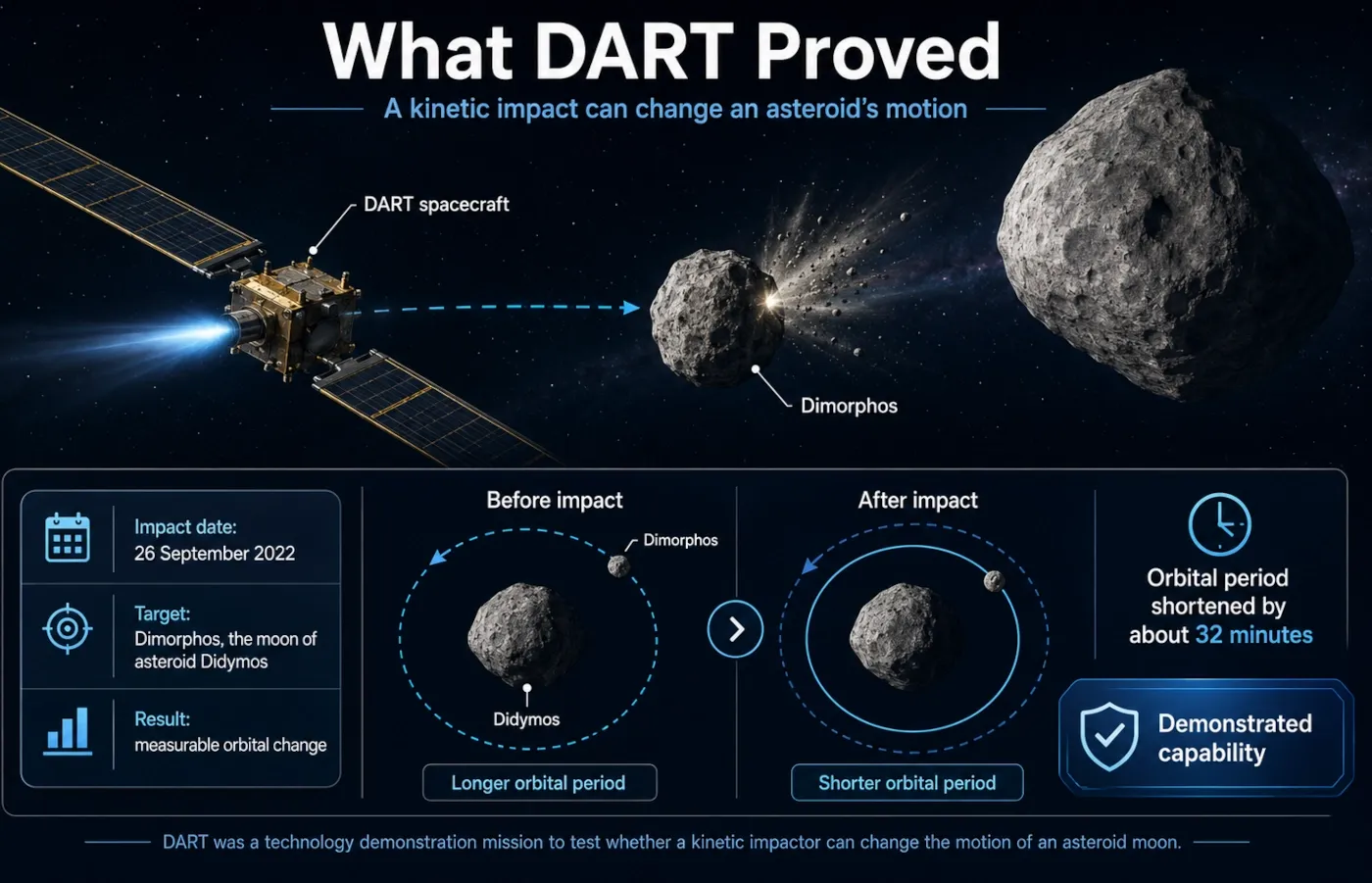 What DART Proved

A kinetic impact can change an asteroid's motion

DART spacecraft

Dimorphos

Impact date:
26 September 2022

Target:
Dimorphos, the moon of asteroid Didymos

Result:
measurable orbital change

Before impact

Dimorphos

Didymos

Longer orbital period

After impact

Shorter orbital period

Orbital period shortened by about 32 minutes

Demonstrated capability

DART was a technology demonstration mission to test whether a kinetic impactor can change the motion of an asteroid moon.